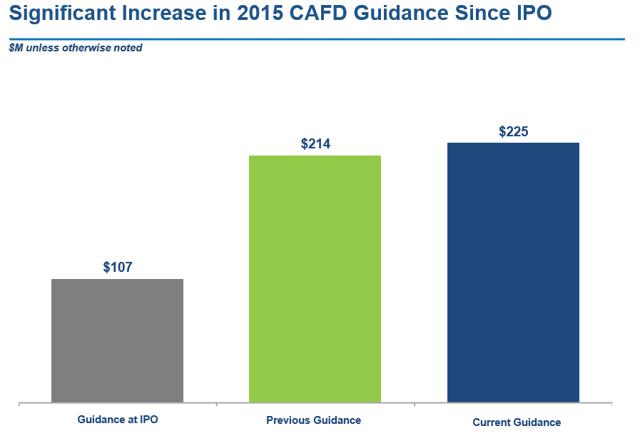 Significant Increase in 2015 CAFD Guidance Since IPO

$M unless otherwise noted

$107

$214

$225

Guidance at IPO

Previous Guidance

Current Guidance